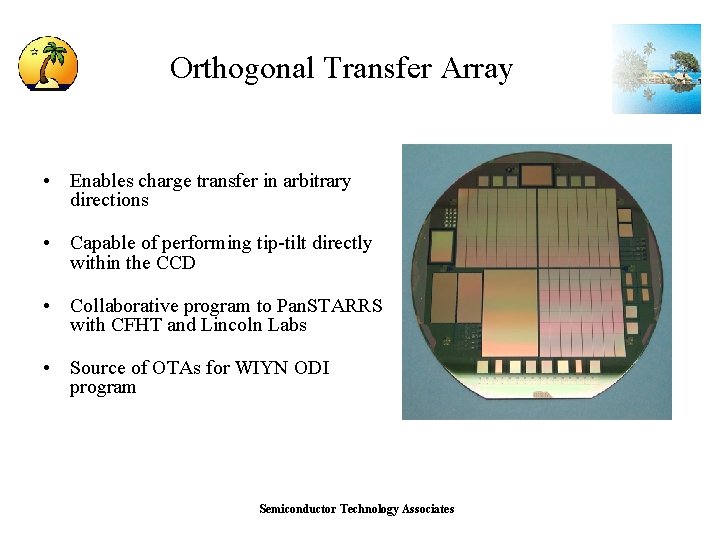 Orthogonal Transfer Array

• Enables charge transfer in arbitrary directions

• Capable of performing tip-tilt directly within the CCD

• Collaborative program to PanSTARRS with CFHT and Lincoln Labs

• Source of OTAs for WIYN ODI program

Semiconductor Technology Associates